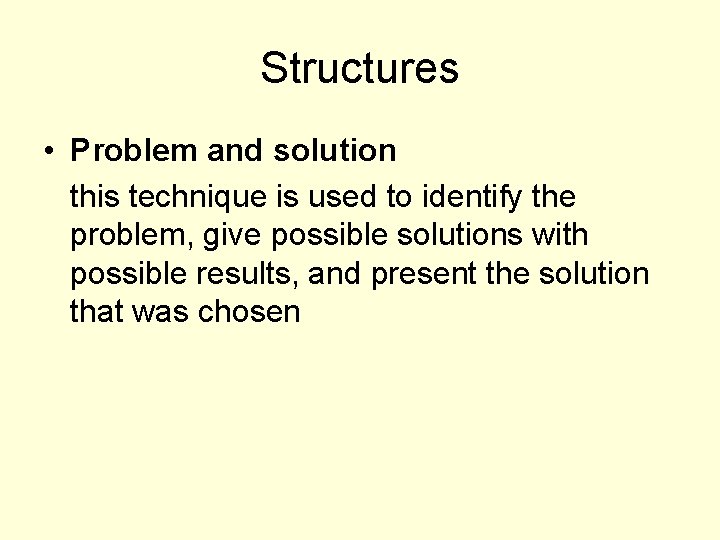 Structures

• Problem and solution

this technique is used to identify the problem, give possible solutions with possible results, and present the solution that was chosen